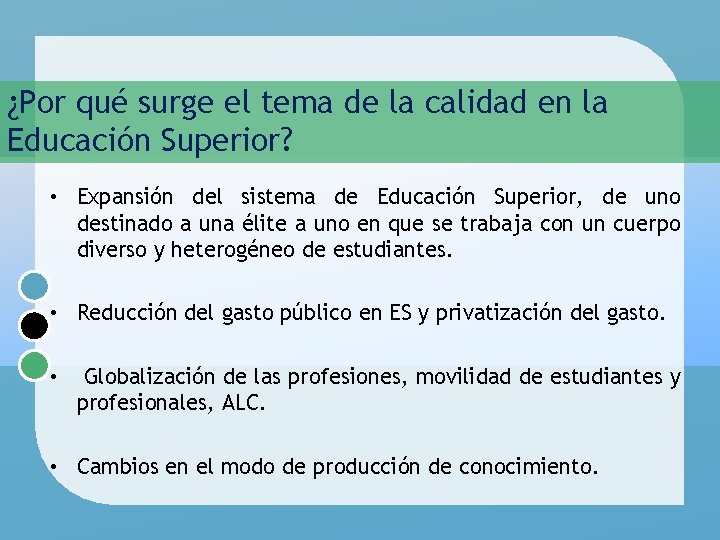 ¿Por qué surge el tema de la calidad en la Educación Superior?

• Expansión del sistema de Educación Superior, de uno destinado a una élite a uno en que se trabaja con un cuerpo diverso y heterogéneo de estudiantes.

• Reducción del gasto público en ES y privatización del gasto.

• Globalización de las profesiones, movilidad de estudiantes y profesionales, ALC.

• Cambios en el modo de producción de conocimiento.